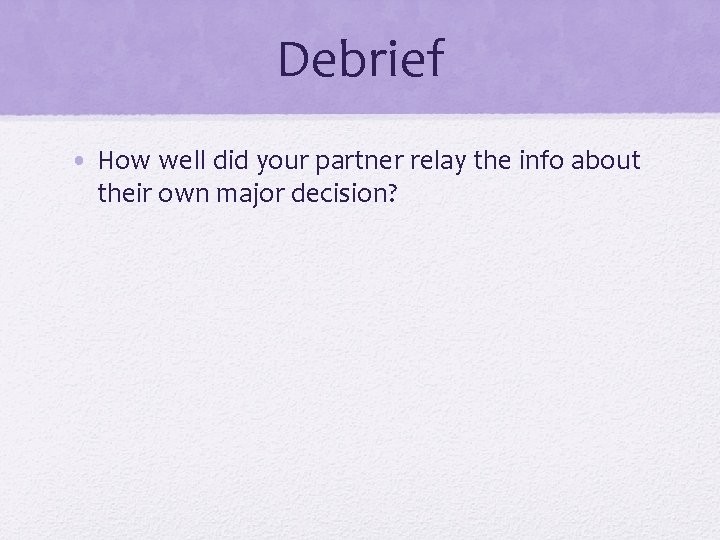 Debrief

• How well did your partner relay the info about their own major decision?